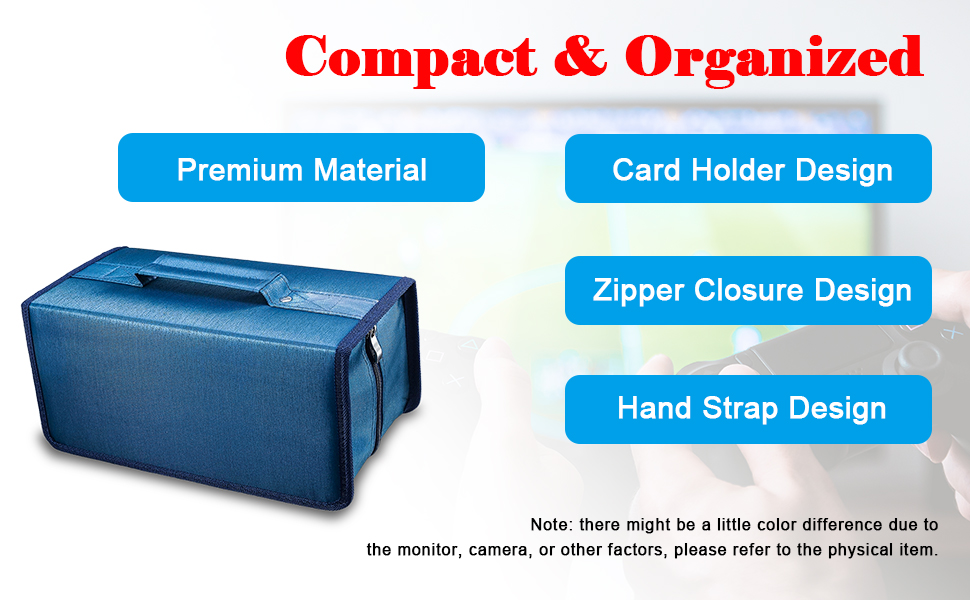 Compact & Organized

Premium Material

Card Holder Design

Zipper Closure Design

Hand Strap Design

Note: there might be a little color difference due to the monitor, camera, or other factors, please refer to the physical item.